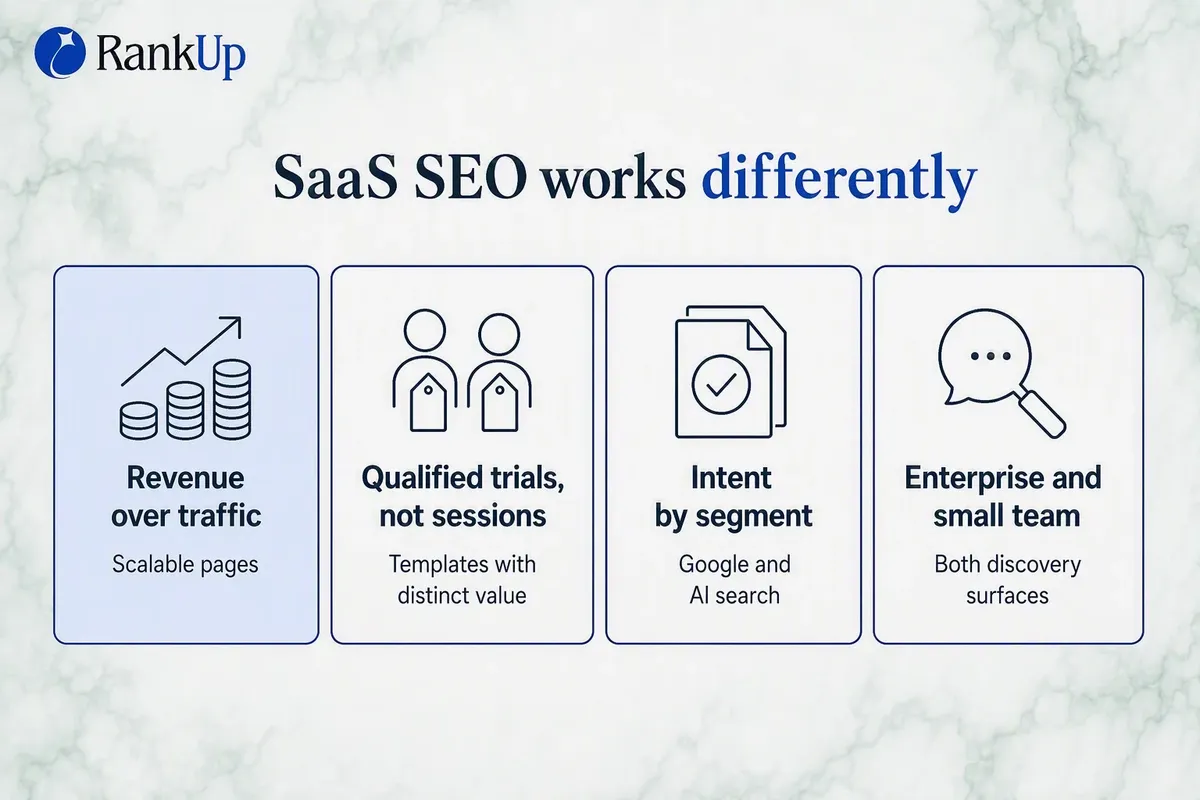 RankUp

SaaS SEO works differently

Revenue over traffic

Scalable pages

Qualified trials, not sessions

Templates with distinct value

Intent by segment

Google and AI search

Enterprise and small team

Both discovery surfaces